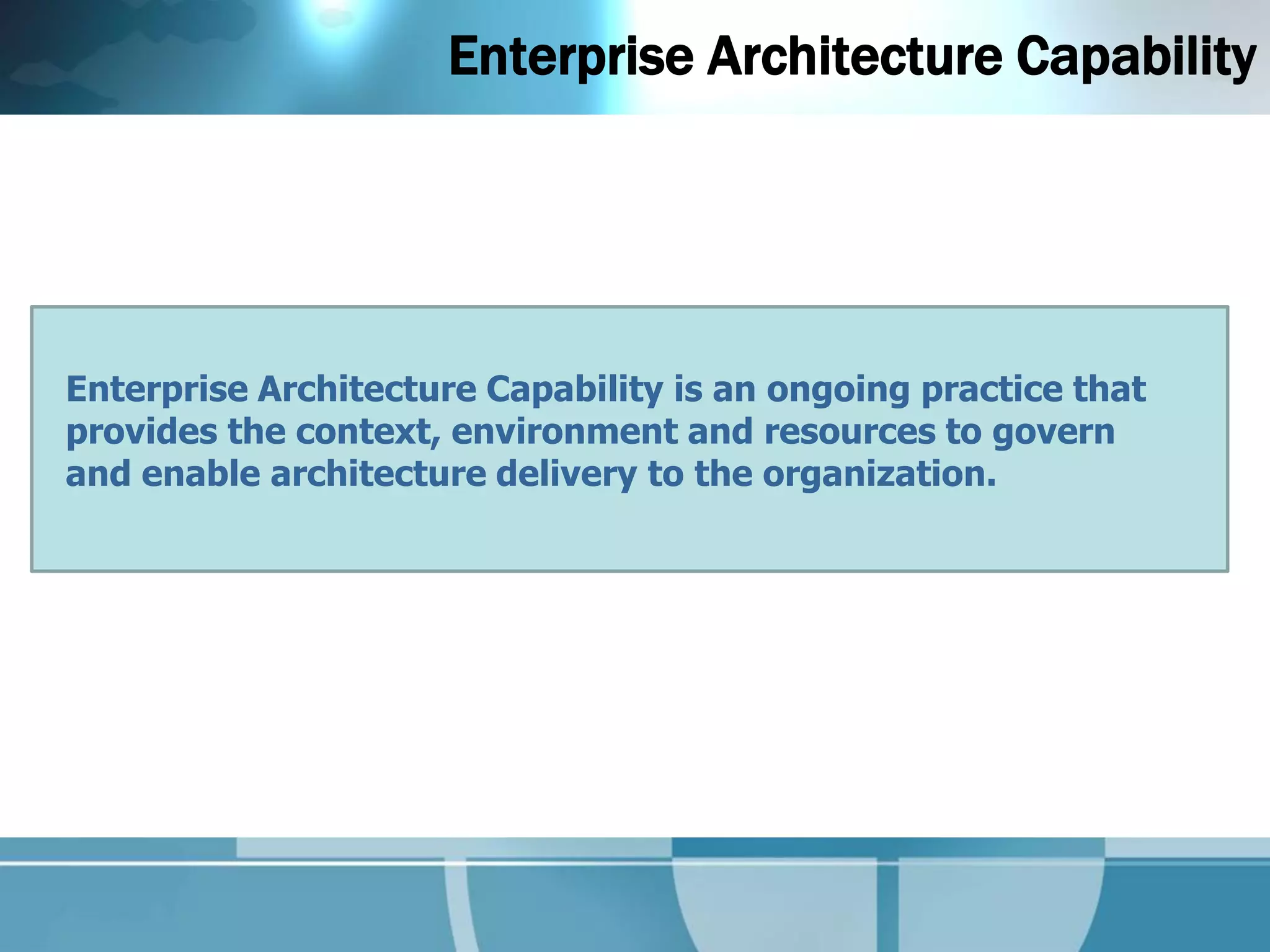 Enterprise Architecture Capability

Enterprise Architecture Capability is an ongoing practice that provides the context, environment and resources to govern and enable architecture delivery to the organization.